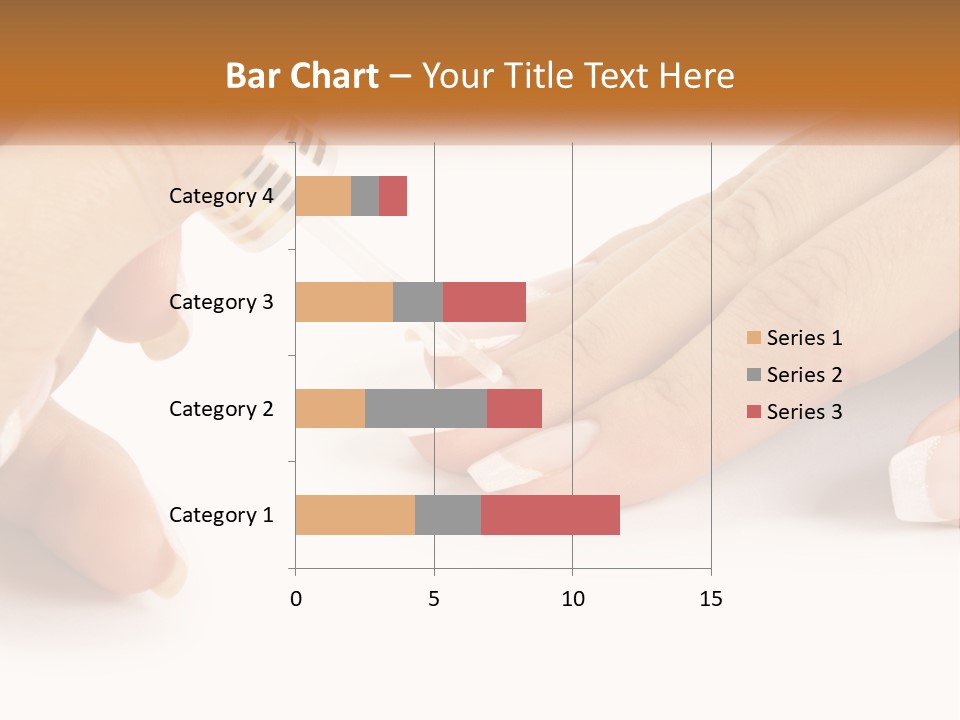 Bar Chart – Your Title Text Here

Category 4
Category 3
Category 2
Category 1

0
5
10
15

Series 1
Series 2
Series 3